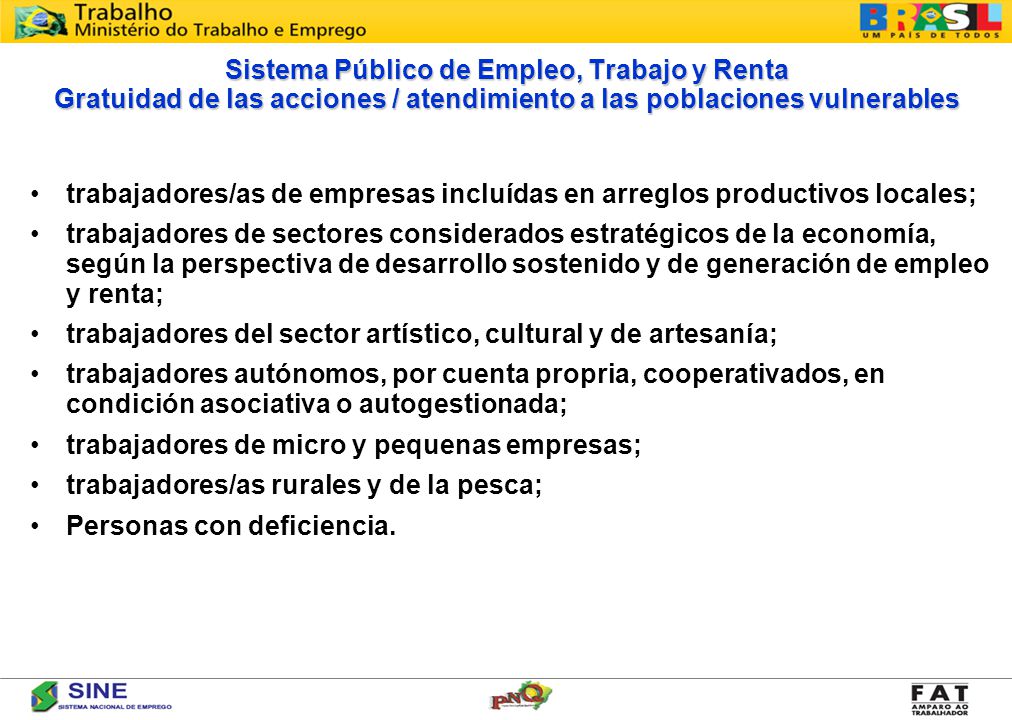 Trabalho
Ministério do Trabalho e Emprego

BRASIL
UM PAÍS DE TODOS

Sistema Público de Empleo, Trabajo y Renta
Gratuidad de las acciones / atendimiento a las poblaciones vulnerables

• trabajadores/as de empresas incluídas en arreglos productivos locales;
• trabajadores de sectores considerados estratégicos de la economía, según la perspectiva de desarrollo sostenido y de generación de empleo y renta;
• trabajadores del sector artístico, cultural y de artesanía;
• trabajadores autónomos, por cuenta propria, cooperativados, en condición asociativa o autogestionada;
• trabajadores de micro y pequenas empresas;
• trabajadores/as rurales y de la pesca;
• Personas con deficiencia.

SINE
SISTEMA NACIONAL DE EMPREGO

PNQ

FAT
AMPARO AO TRABALHADOR